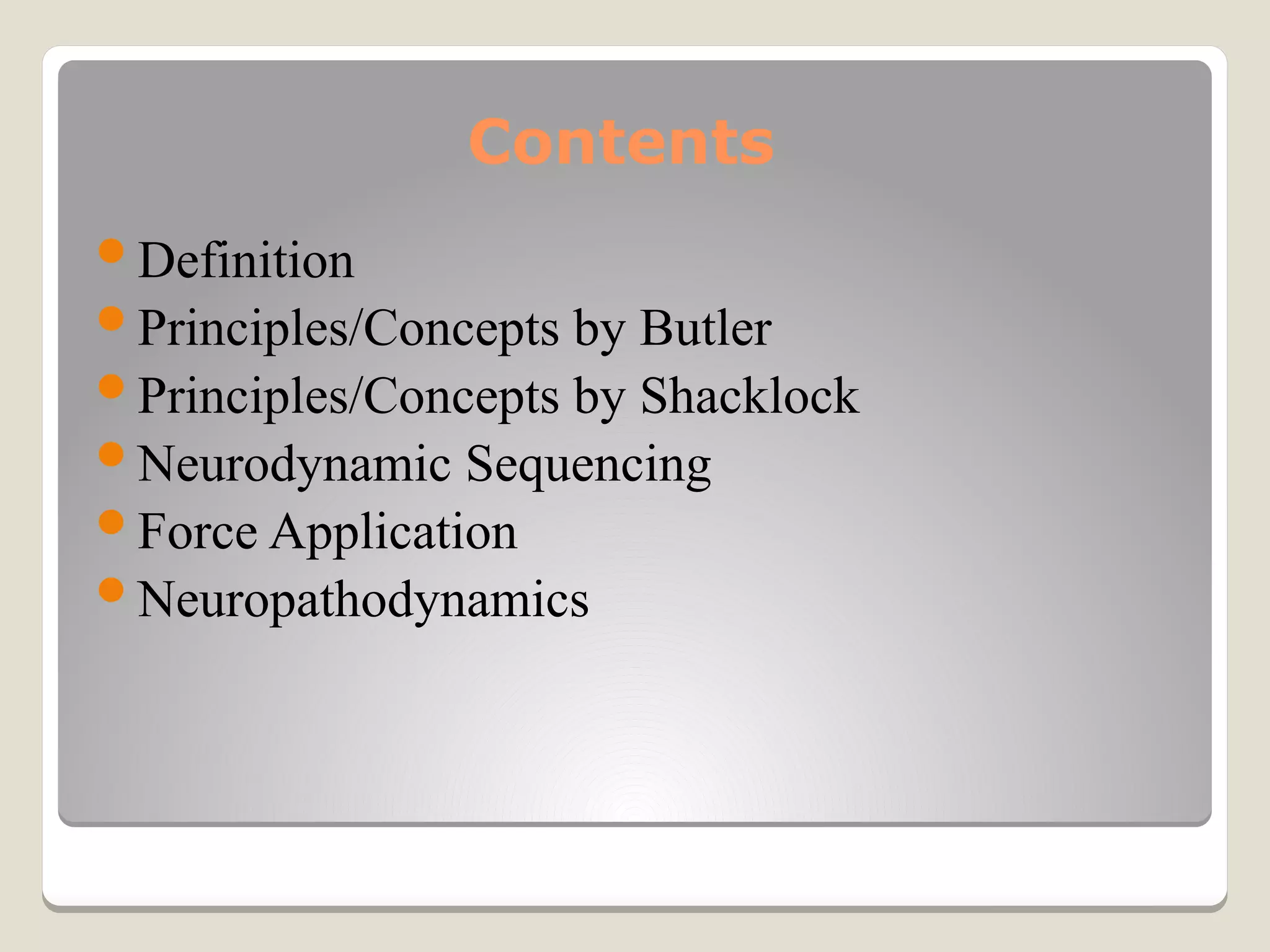 Contents

- Definition
- Principles/Concepts by Butler
- Principles/Concepts by Shacklock
- Neurodynamic Sequencing
- Force Application
- Neuropathodynamics